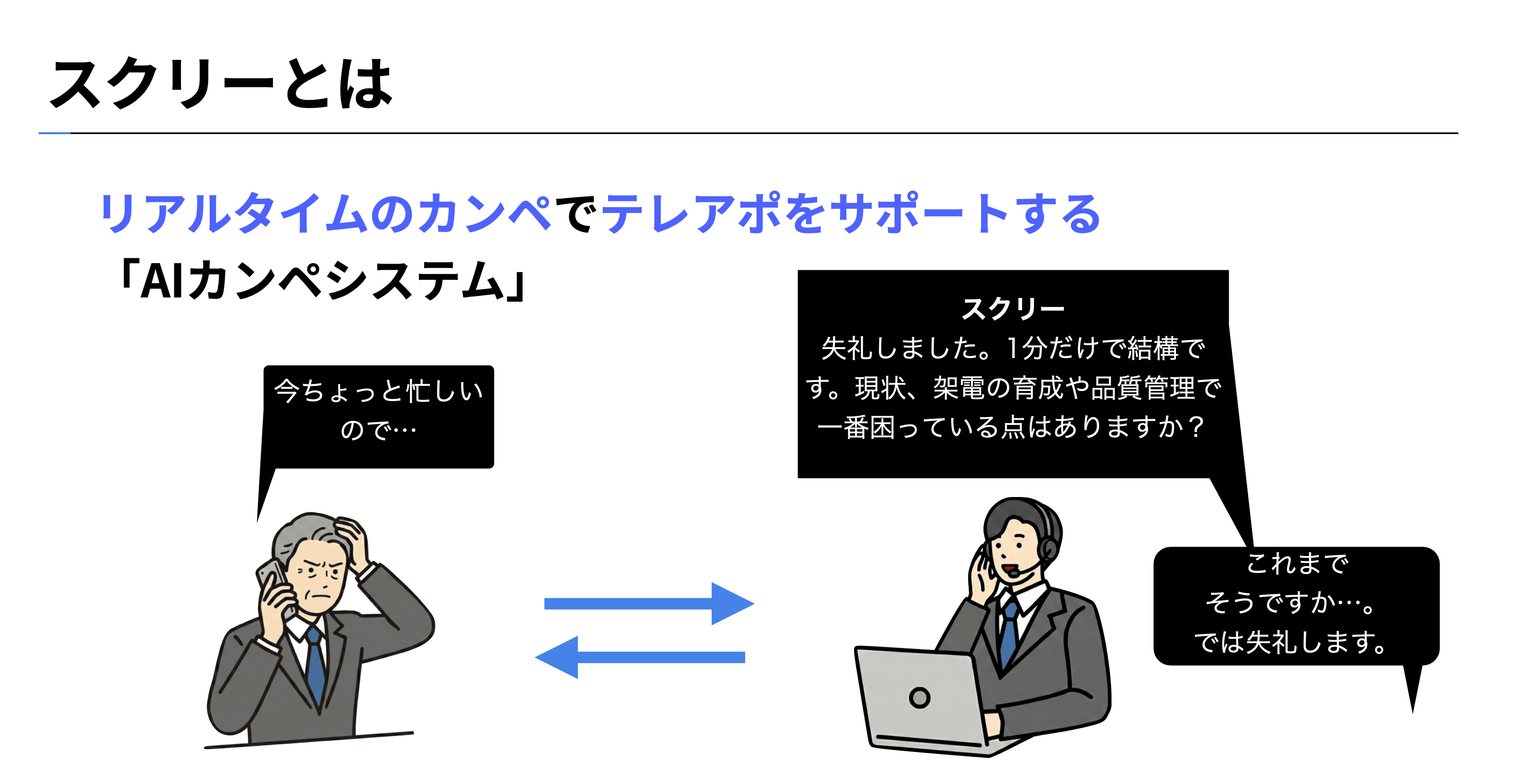 スクリーとは

リアルタイムのカンペでテレアポをサポートする
「AIカンペシステム」

今ちょっと忙しいので…

スクリー
失礼しました。1分だけで結構です。現状、架電の育成や品質管理で一番困っている点はありますか？

これまで
そうですか…。
では失礼します。